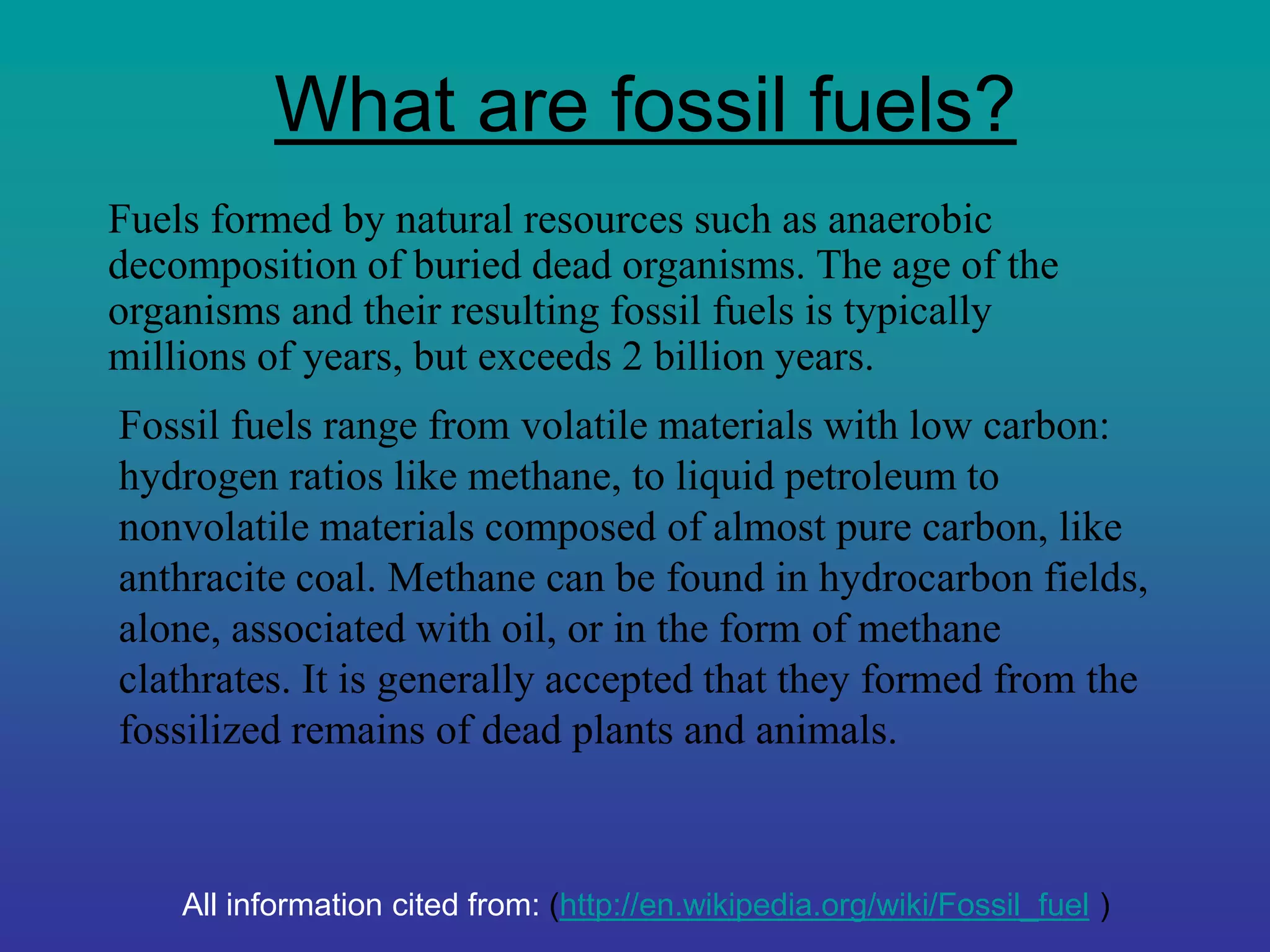 What are fossil fuels?

Fuels formed by natural resources such as anaerobic decomposition of buried dead organisms. The age of the organisms and their resulting fossil fuels is typically millions of years, but exceeds 2 billion years.

Fossil fuels range from volatile materials with low carbon: hydrogen ratios like methane, to liquid petroleum to nonvolatile materials composed of almost pure carbon, like anthracite coal. Methane can be found in hydrocarbon fields, alone, associated with oil, or in the form of methane clathrates. It is generally accepted that they formed from the fossilized remains of dead plants and animals.

All information cited from: (http://en.wikipedia.org/wiki/Fossil_fuel )